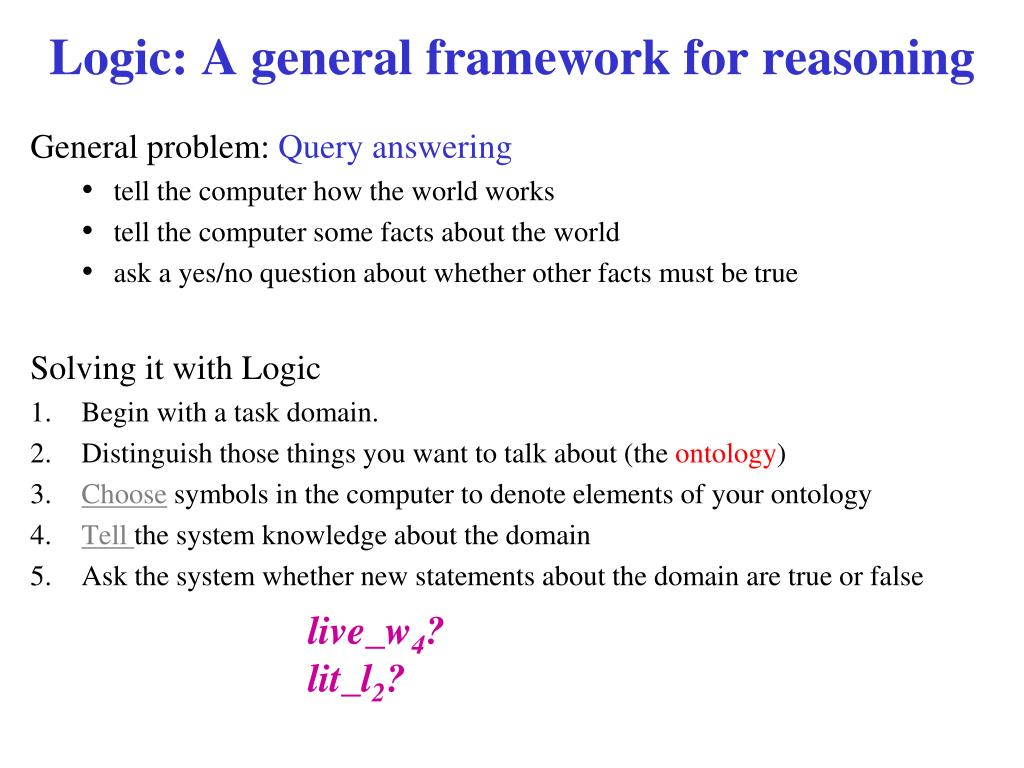 Logic: A general framework for reasoning

General problem: Query answering
• tell the computer how the world works
• tell the computer some facts about the world
• ask a yes/no question about whether other facts must be true

Solving it with Logic
1. Begin with a task domain.
2. Distinguish those things you want to talk about (the ontology)
3. Choose symbols in the computer to denote elements of your ontology
4. Tell the system knowledge about the domain
5. Ask the system whether new statements about the domain are true or false

$live\_w_4$?
$lit\_l_2$?